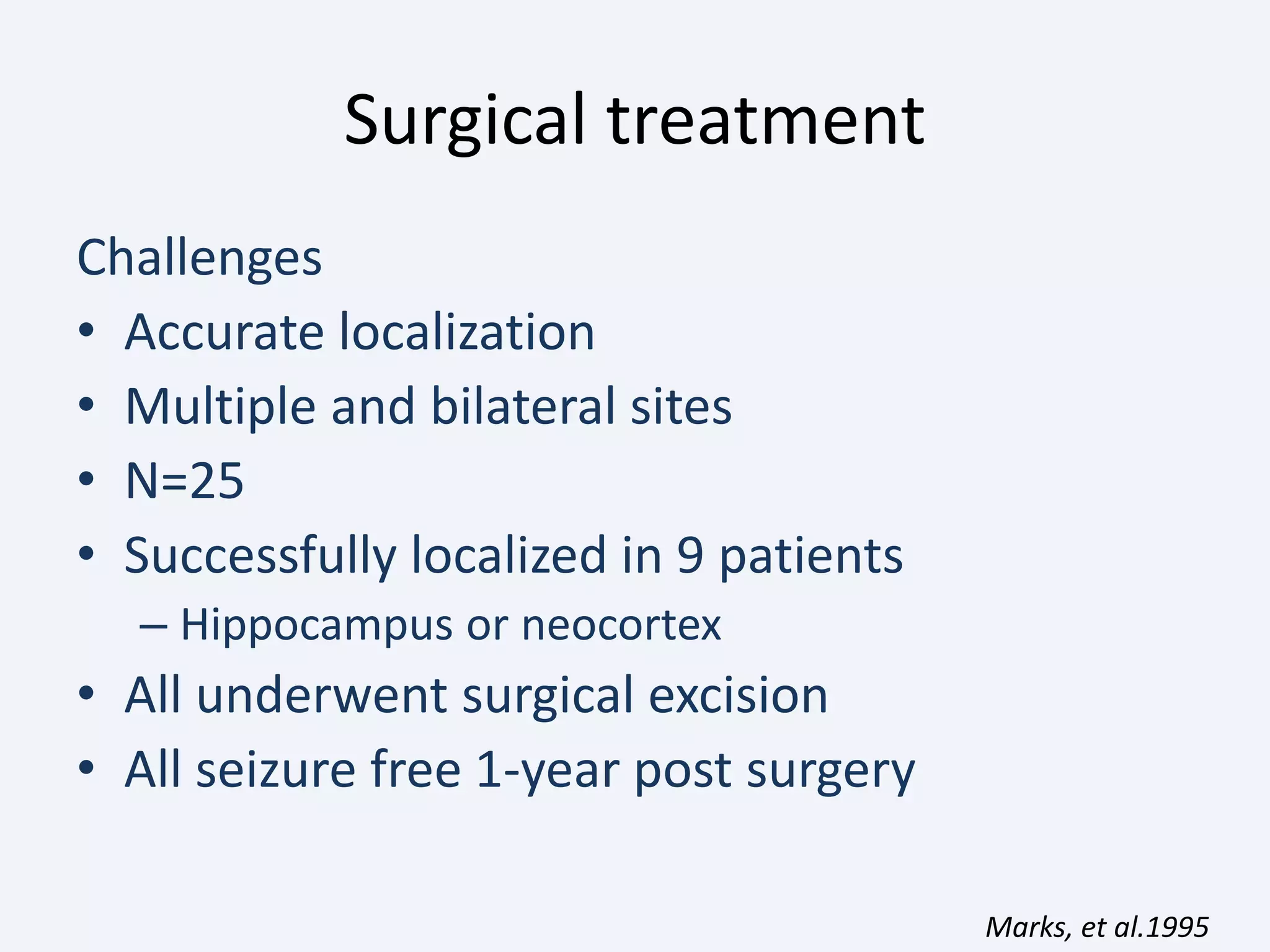 Surgical treatment

Challenges

• Accurate localization
• Multiple and bilateral sites
• N=25
• Successfully localized in 9 patients
  – Hippocampus or neocortex
• All underwent surgical excision
• All seizure free 1-year post surgery

Marks, et al.1995